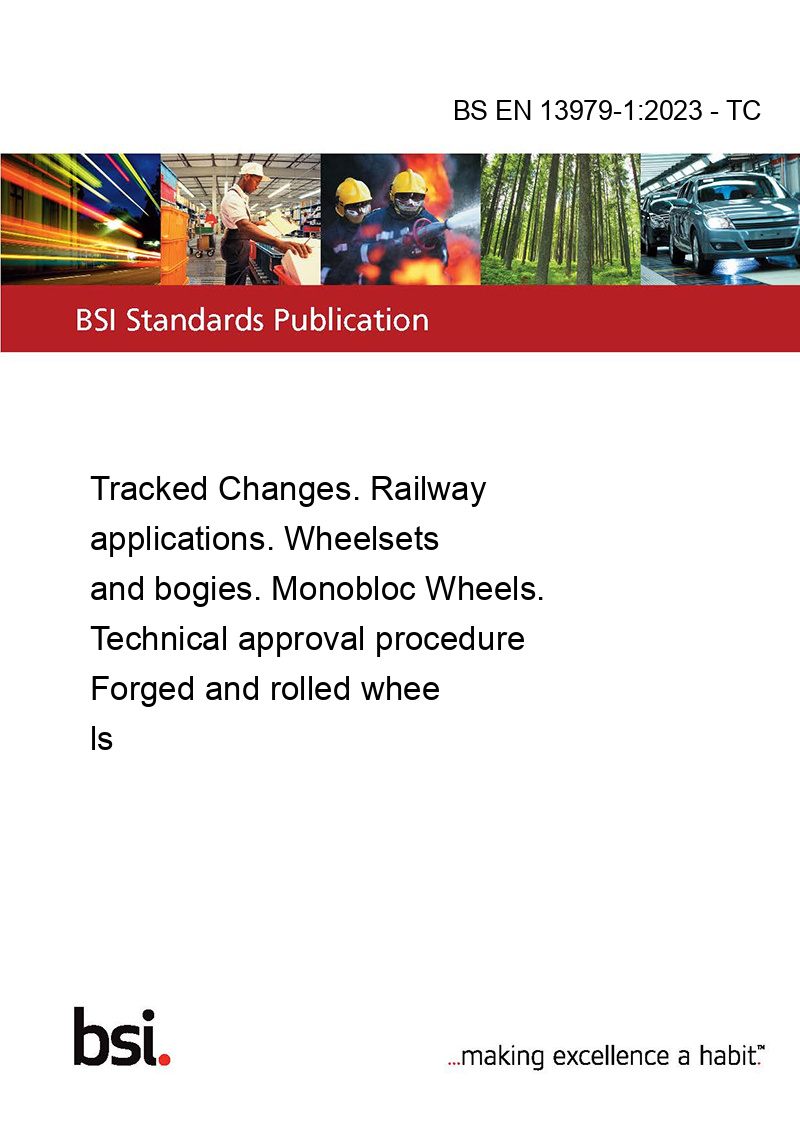 BS EN 13979-1:2023 - TC

BSI Standards Publication

Tracked Changes. Railway applications. Wheelsets and bogies. Monobloc Wheels. Technical approval procedure Forged and rolled whee ls

bsi.

...making excellence a habit.™